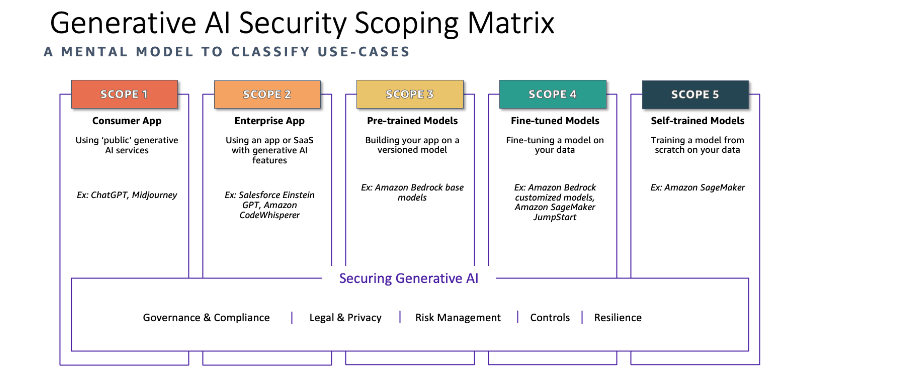 Generative AI Security Scoping Matrix

A MENTAL MODEL TO CLASSIFY USE-CASES

SCOPE 1
Consumer App
Using 'public' generative AI services
Ex: ChatGPT, Midjourney

SCOPE 2
Enterprise App
Using an app or SaaS with generative AI features
Ex: Salesforce Einstein GPT, Amazon CodeWhisperer

SCOPE 3
Pre-trained Models
Building your app on a versioned model
Ex: Amazon Bedrock base models

SCOPE 4
Fine-tuned Models
Fine-tuning a model on your data
Ex: Amazon Bedrock customized models, Amazon SageMaker JumpStart

SCOPE 5
Self-trained Models
Training a model from scratch on your data
Ex: Amazon SageMaker

Securing Generative AI

Governance & Compliance | Legal & Privacy | Risk Management | Controls | Resilience